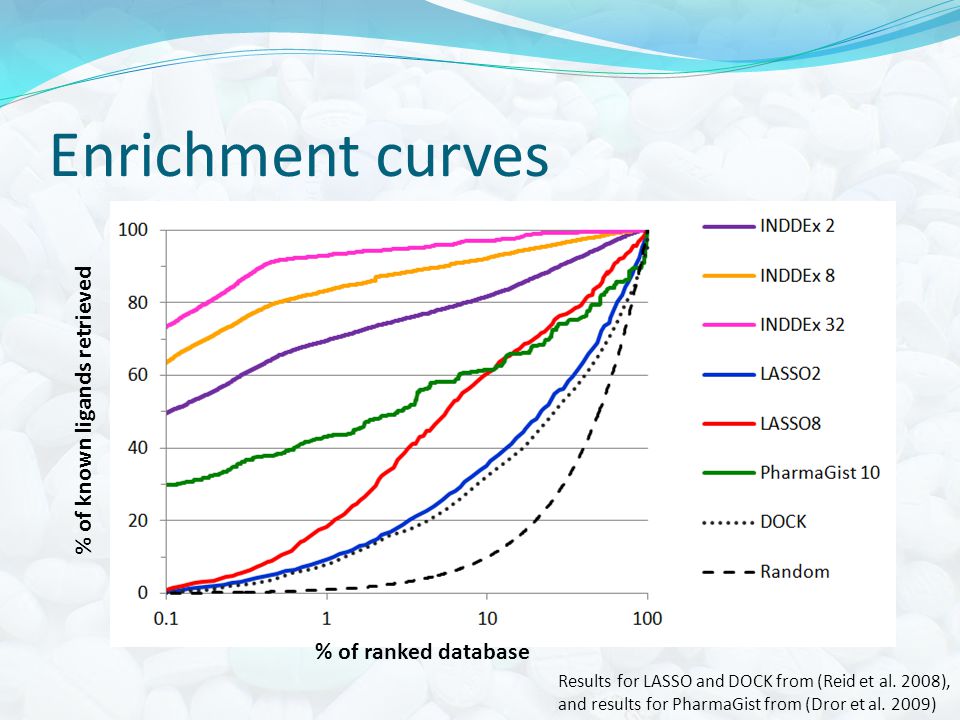 Enrichment curves

% of known ligands retrieved

100
80
60
40
20
0

0.1
1
10
100

% of ranked database

INDDEx 2
INDDEx 8
INDDEx 32
LASSO2
LASSO8
PharmaGist 10
DOCK
Random

Results for LASSO and DOCK from (Reid et al. 2008), and results for PharmaGist from (Dror et al. 2009)